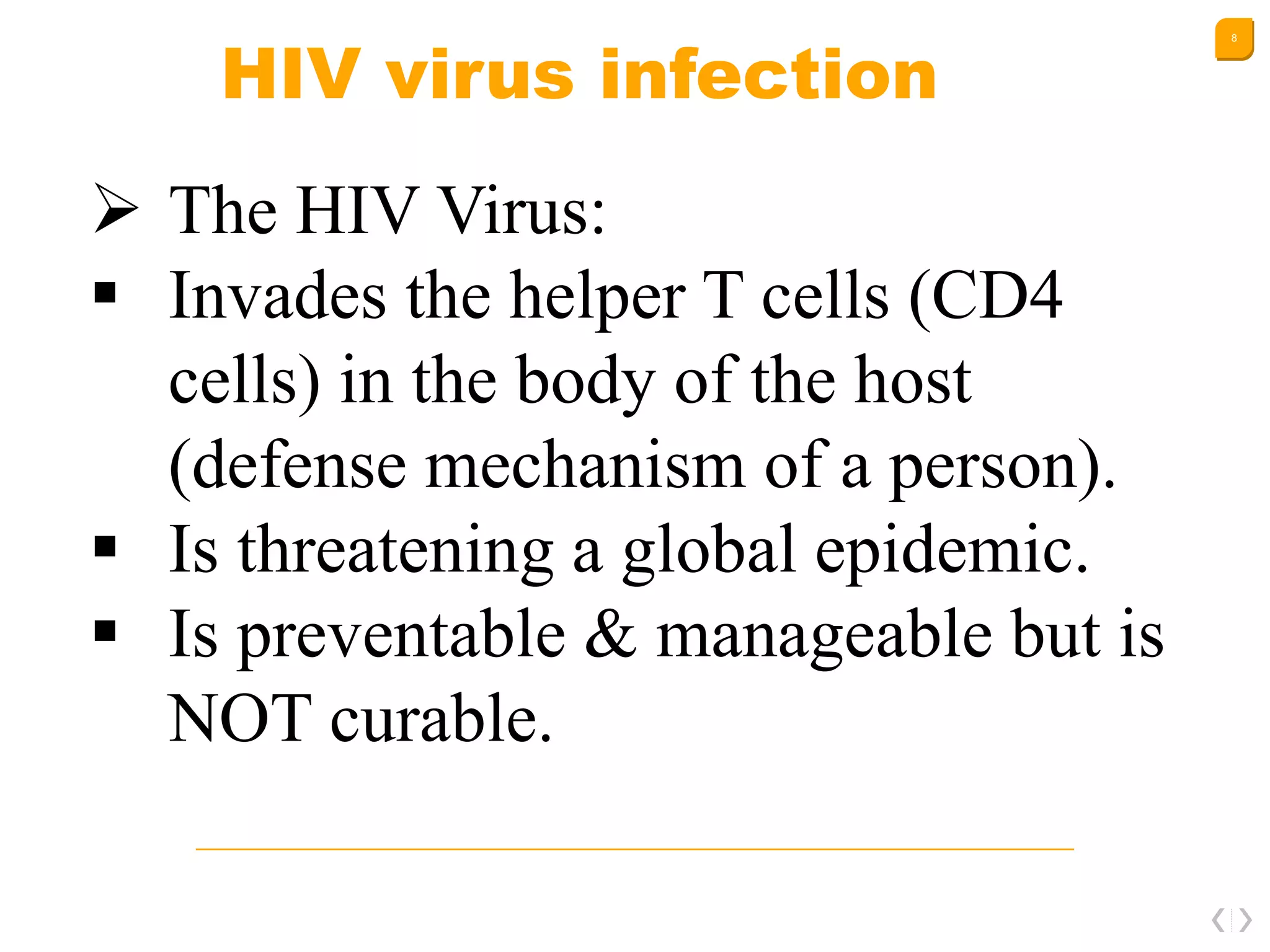 8

HIV virus infection

➢ The HIV Virus:
▪ Invades the helper T cells (CD4 cells) in the body of the host (defense mechanism of a person).
▪ Is threatening a global epidemic.
▪ Is preventable & manageable but is NOT curable.